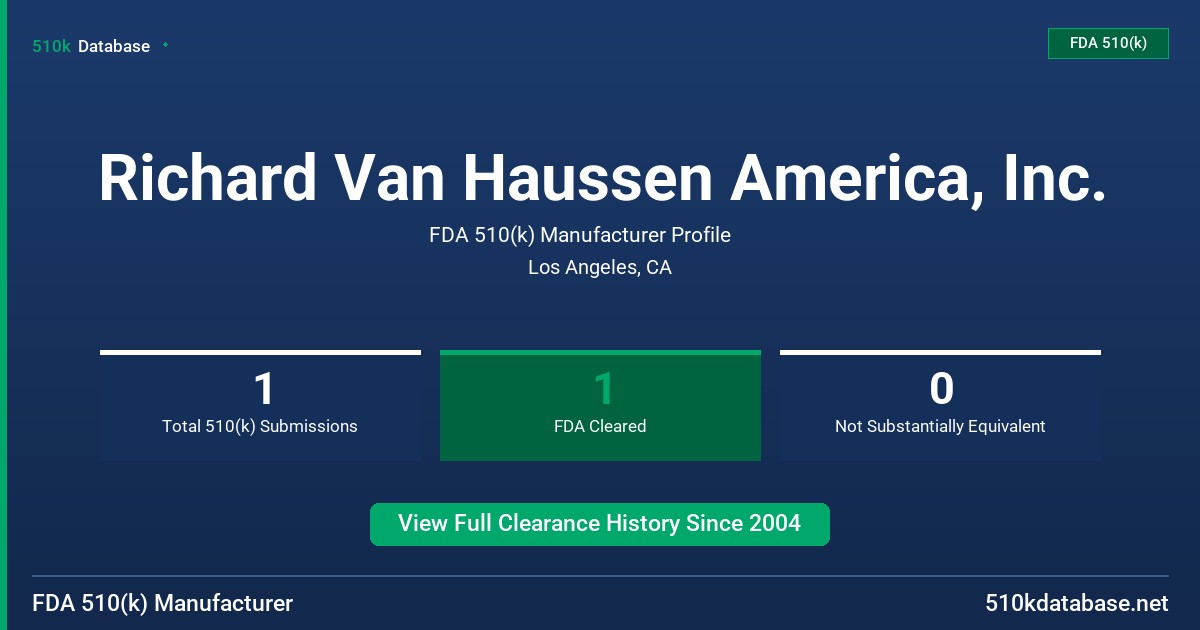 510k Database

FDA 510(k)

Richard Van Haussen America, Inc.

FDA 510(k) Manufacturer Profile

Los Angeles, CA

1
Total 510(k) Submissions

1
FDA Cleared

0
Not Substantially Equivalent

View Full Clearance History Since 2004

FDA 510(k) Manufacturer

510kdatabase.net